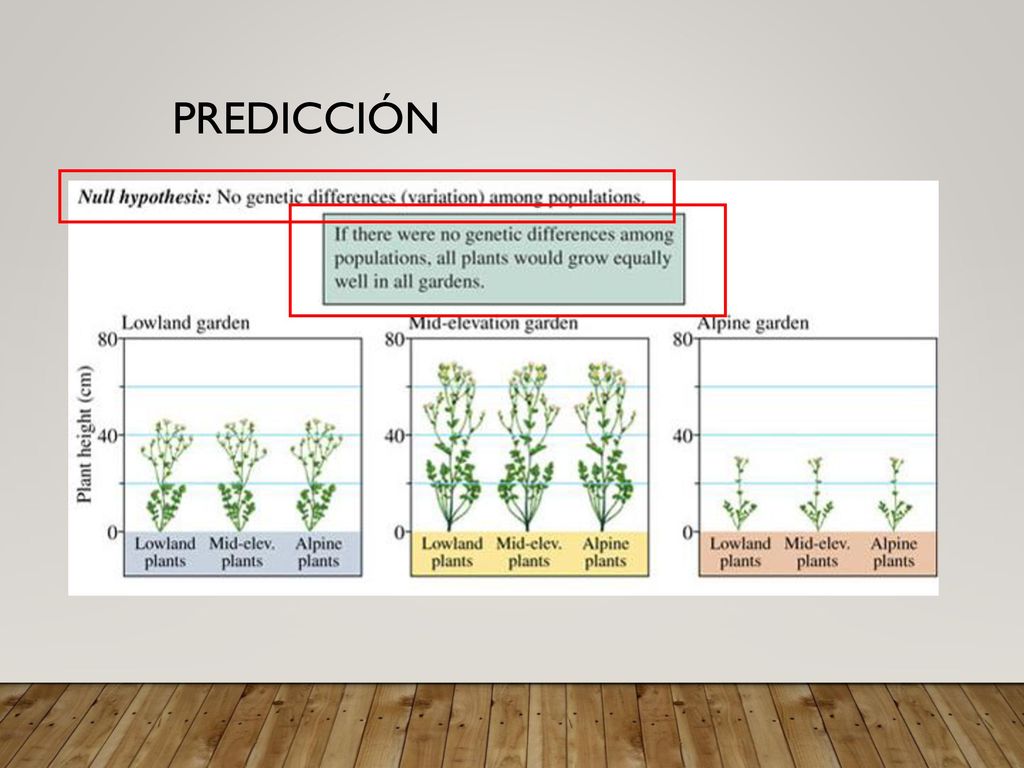 PREDICCIÓN

Null hypothesis: No genetic differences (variation) among populations.

If there were no genetic differences among populations, all plants would grow equally well in all gardens.

Lowland garden

Plant height (cm)

80

40

0

Lowland plants Mid-elev. plants Alpine plants

Mid-elevation garden

80

40

0

Lowland plants Mid-elev. plants Alpine plants

Alpine garden

80

40

0

Lowland plants Mid-elev. plants Alpine plants